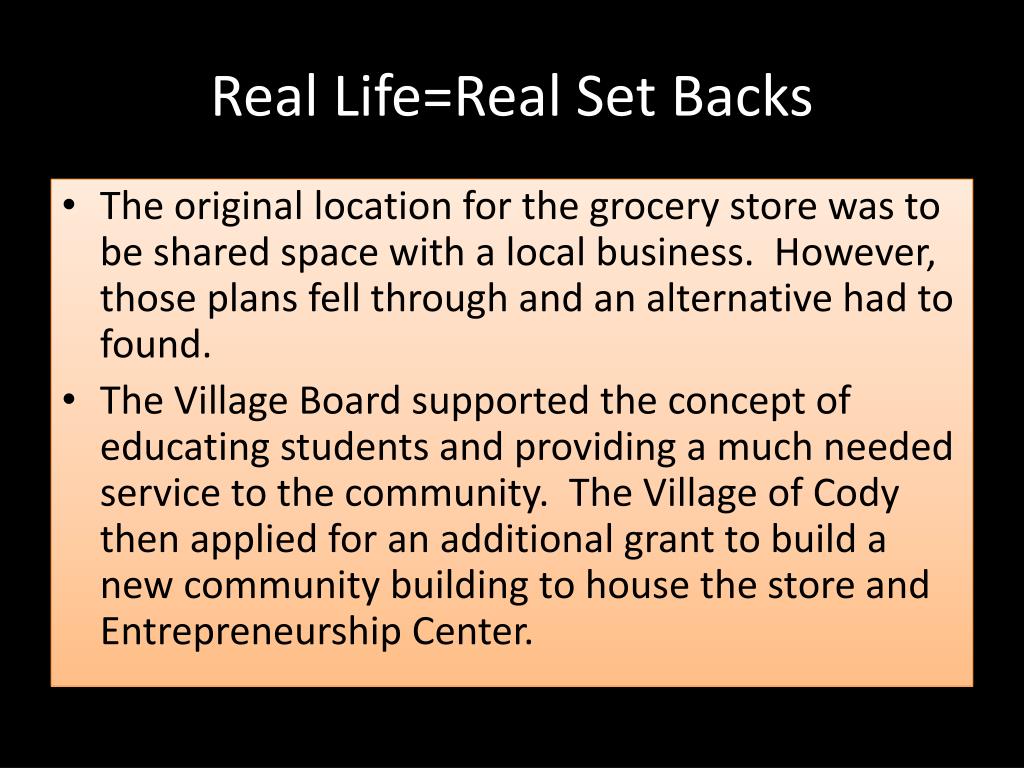 Real Life=Real Set Backs

• The original location for the grocery store was to be shared space with a local business. However, those plans fell through and an alternative had to found.

• The Village Board supported the concept of educating students and providing a much needed service to the community. The Village of Cody then applied for an additional grant to build a new community building to house the store and Entrepreneurship Center.